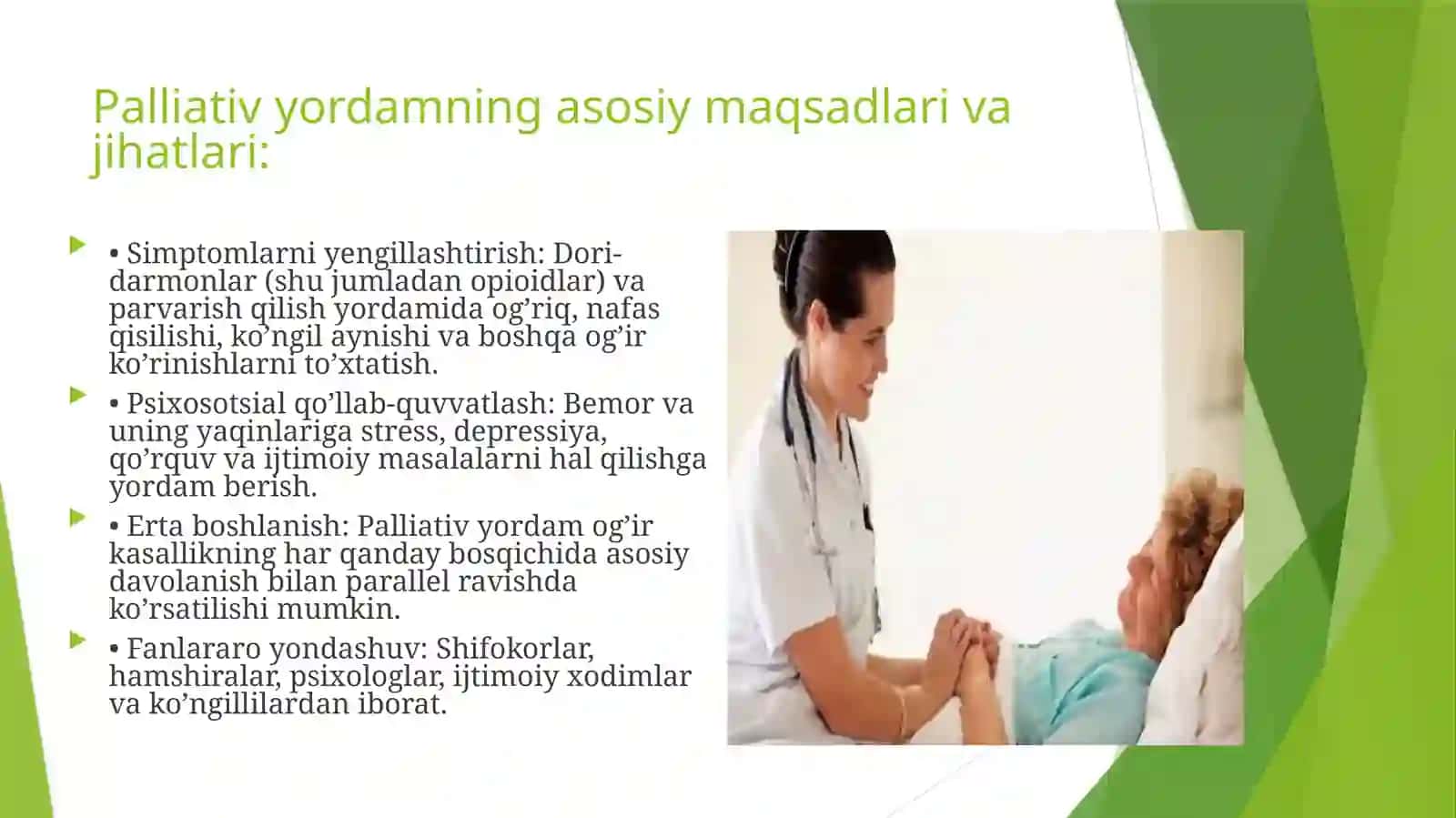 Palliativ yordamning asosiy maqsadlari va jihatlari:

• Simptomlarni yengillashtirish: Dori-darmonlar (shu jumladan opioidlar) va parvarish qilish yordamida og’riq, nafas qisilishi, ko’ngil aynishi va boshqa og’ir ko’rinishlarni to’xtatish.

• Psixosotsial qo’llab-quvvatlash: Bemor va uning yaqinlariga stress, depressiya, qo’rquv va ijtimoiy masalalarni hal qilishga yordam berish.

• Erta boshlanish: Palliativ yordam og’ir kasallikning har qanday bosqichida asosiy davolanish bilan parallel ravishda ko’rsatilishi mumkin.

• Fanlararo yondashuv: Shifokorlar, hamshiralar, psixologlar, ijtimoiy xodimlar va ko’ngillilardan iborat.